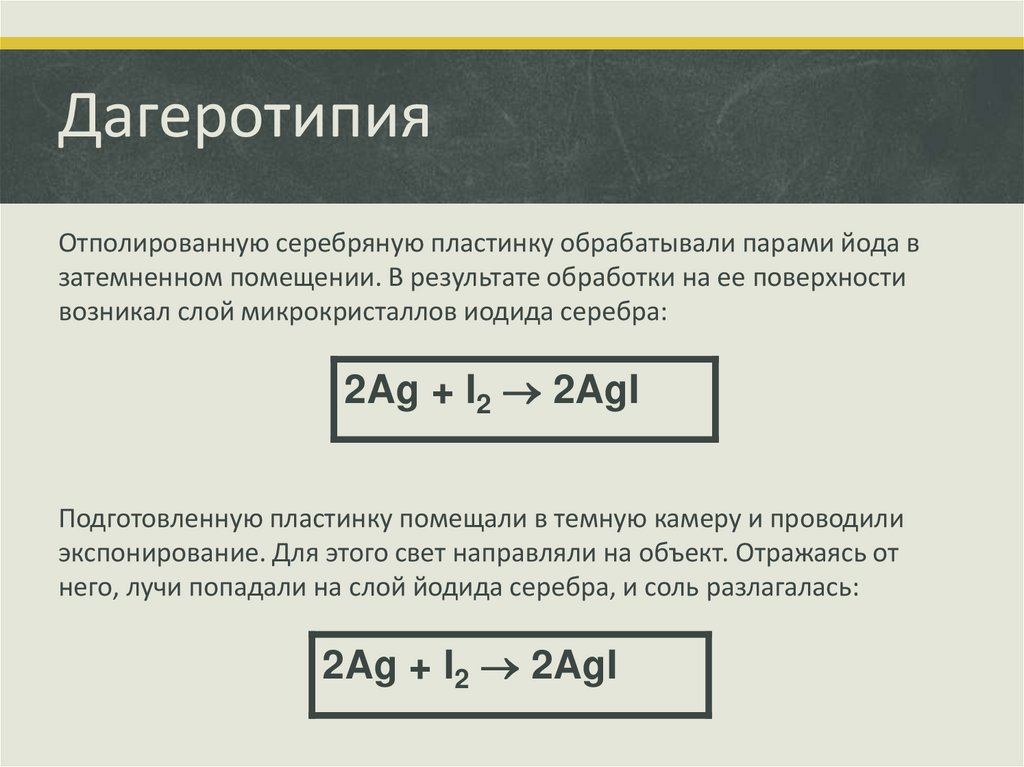 Дагеротипия

Отполированную серебряную пластинку обрабатывали парами йода в затемненном помещении. В результате обработки на ее поверхности возникал слой микрокристаллов иодида серебра:

$2Ag + I_2 \rightarrow 2AgI$

Подготовленную пластинку помещали в темную камеру и проводили экспонирование. Для этого свет направляли на объект. Отражаясь от него, лучи попадали на слой йодида серебра, и соль разлагалась:

$2Ag + I_2 \rightarrow 2AgI$